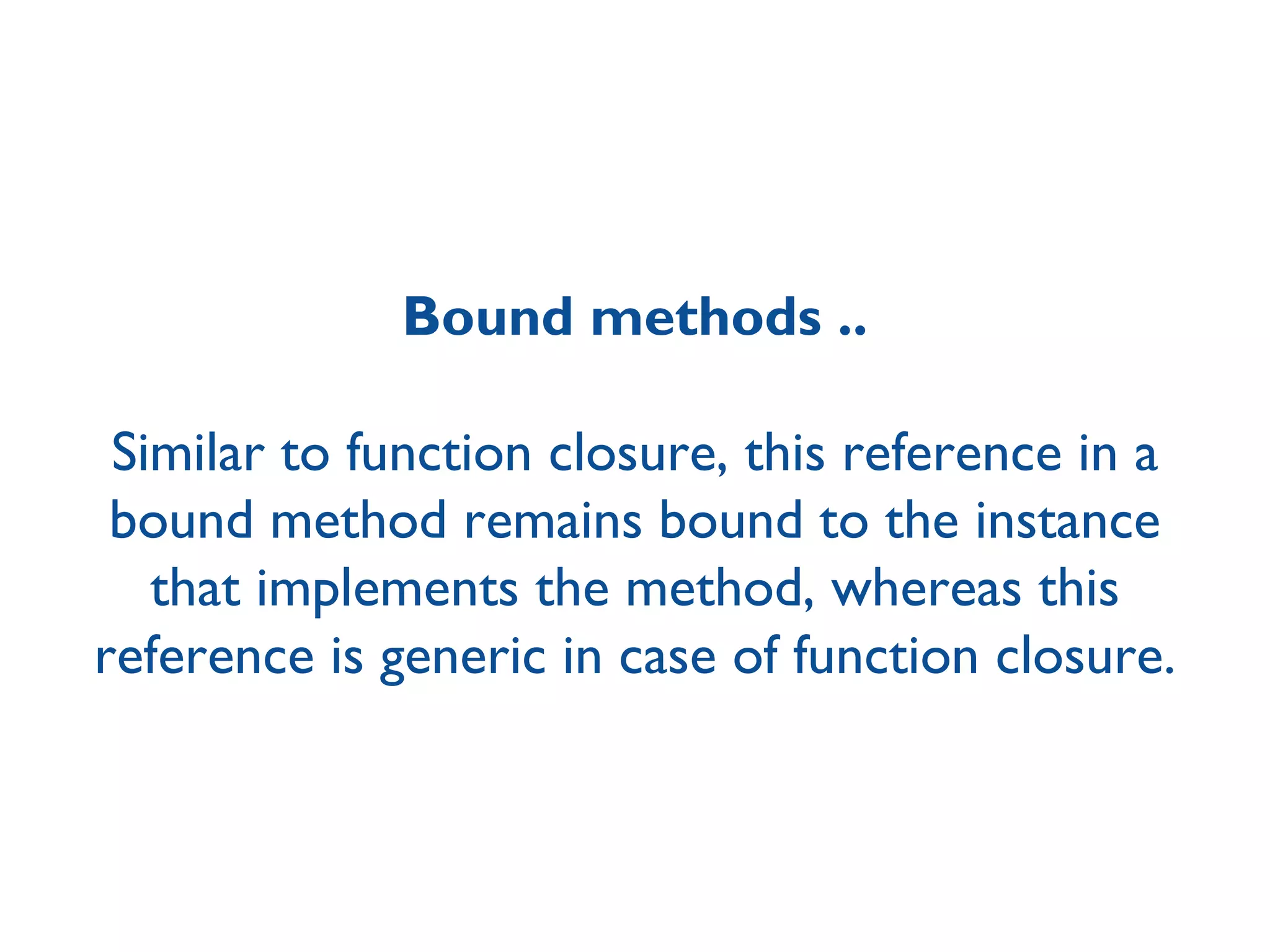 Bound methods ..

Similar to function closure, this reference in a bound method remains bound to the instance that implements the method, whereas this reference is generic in case of function closure.